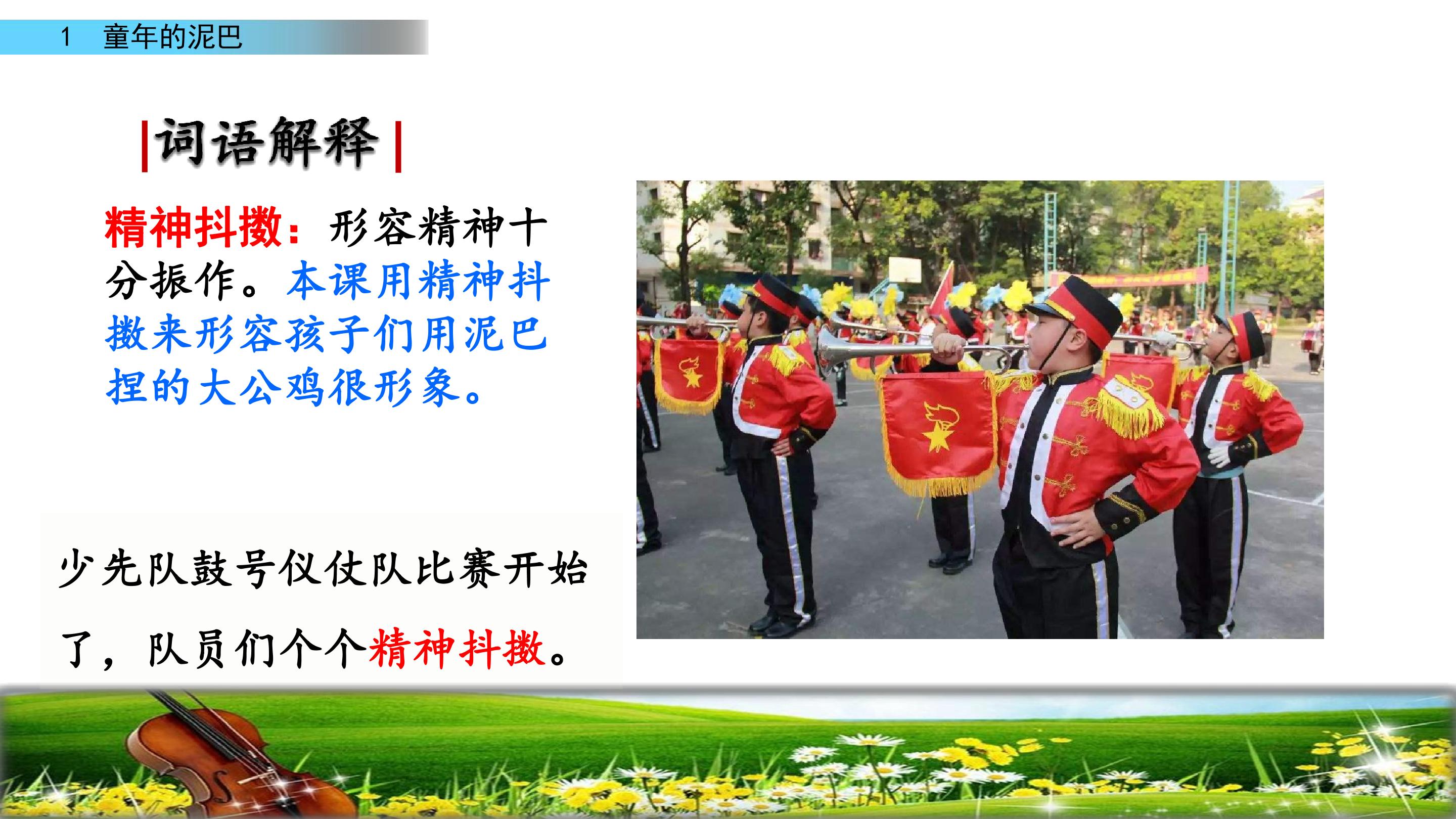 1 童年的泥巴

|词语解释|

精神抖擞：形容精神十分振作。本课用精神抖擞来形容孩子们用泥巴捏的大公鸡很形象。

少先队鼓号仪仗队比赛开始了，队员们个个精神抖擞。